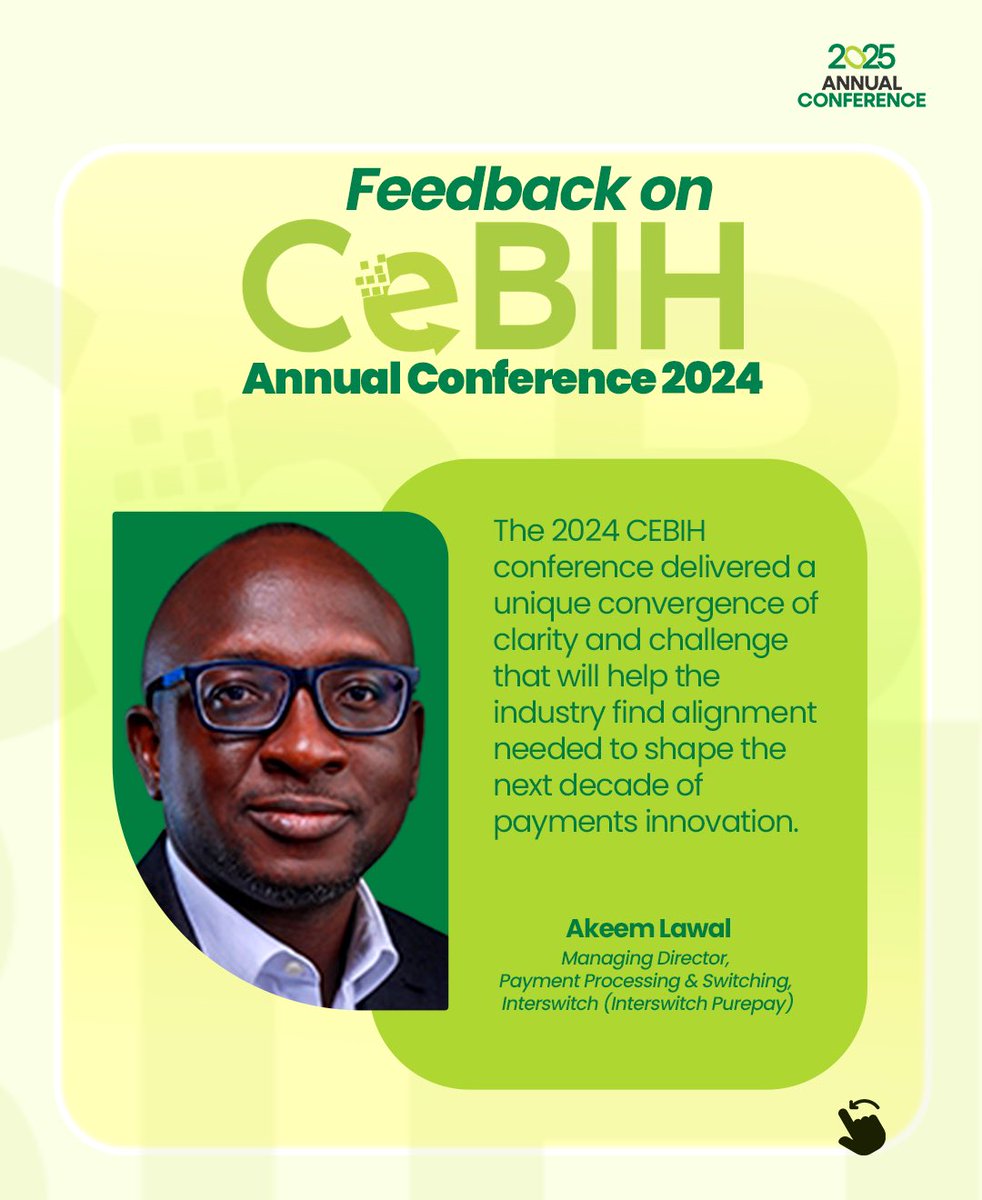 2025 ANNUAL CONFERENCE

Feedback on
CeBIH
Annual Conference 2024

The 2024 CEBIH conference delivered a unique convergence of clarity and challenge that will help the industry find alignment needed to shape the next decade of payments innovation.

Akeem Lawal
Managing Director, Payment Processing & Switching, Interswitch (Interswitch Purepay)